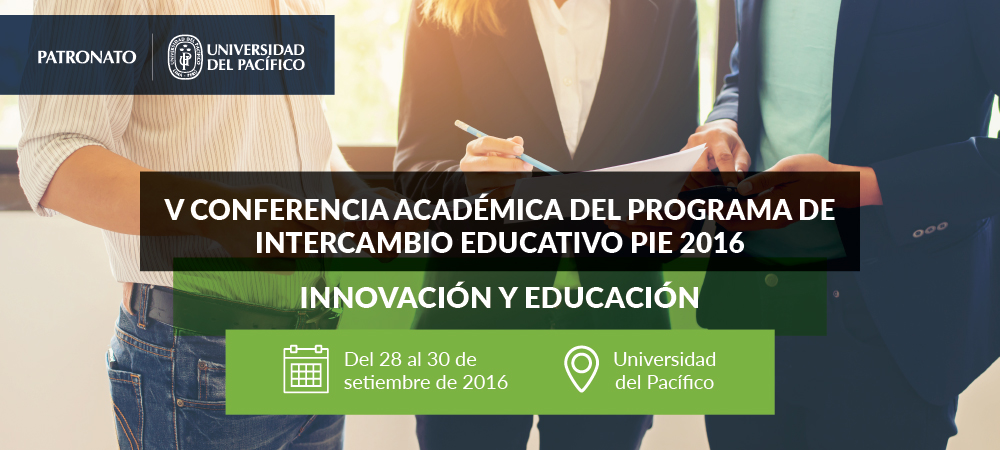 PATRONATO

UNIVERSIDAD DEL PACÍFICO

V CONFERENCIA ACADÉMICA DEL PROGRAMA DE INTERCAMBIO EDUCATIVO PIE 2016

INNOVACIÓN Y EDUCACIÓN

Del 28 al 30 de setiembre de 2016

Universidad del Pacífico